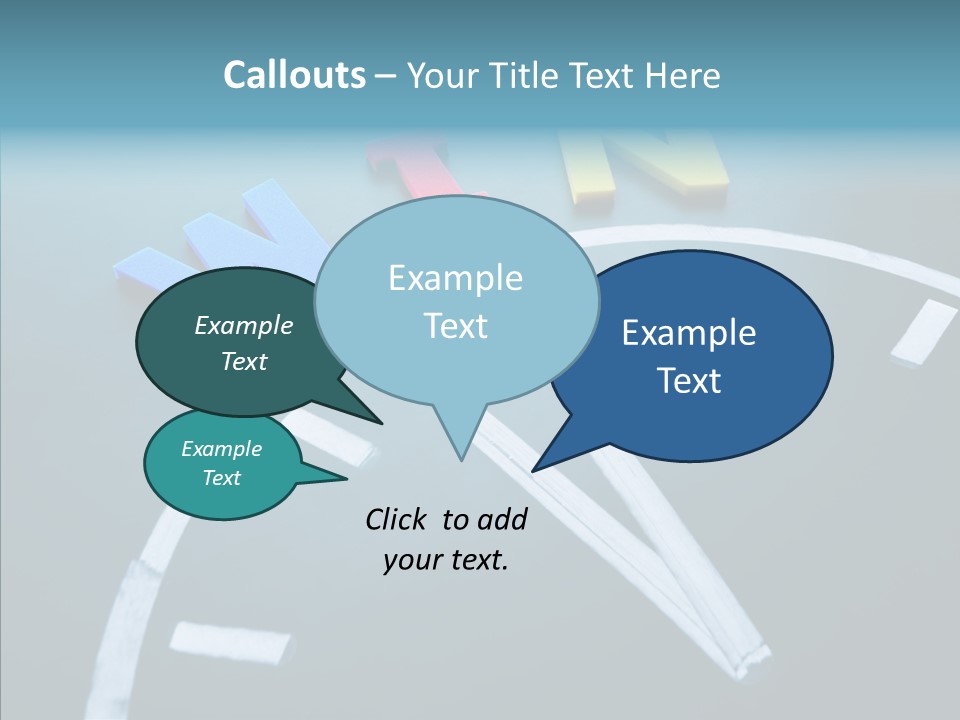 Callouts – Your Title Text Here

Example Text

Example Text

Example Text

Example Text

Click to add your text.